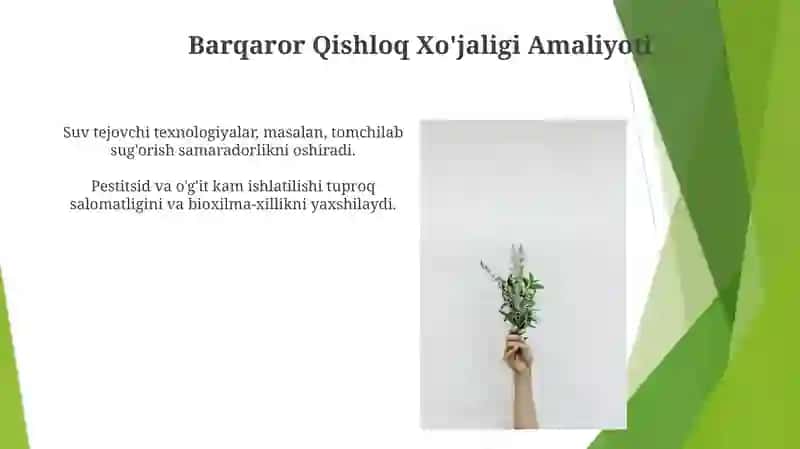 Barqaror Qishloq Xo'jaligi Amaliyoti

Suv tejovchi texnologiyalar, masalan, tomchilab sug'orish samaradorlikni oshiradi.

Pestitsid va o'g'it kam ishlatilishi tuproq salomatligini va bioxilma-xillikni yaxshilaydi.